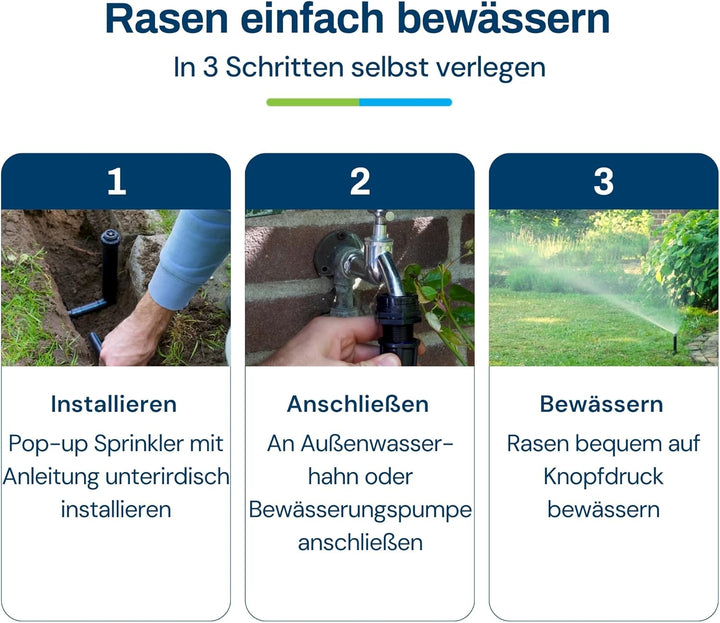 Rasen einfach bewässern

In 3 Schritten selbst verlegen

1

Installieren

Pop-up Sprinkler mit Anleitung unterirdisch installieren

2

Anschließen

An Außenwasserhahn oder Bewässerungspumpe anschließen

3

Bewässern

Rasen bequem auf Knopfdruck bewässern